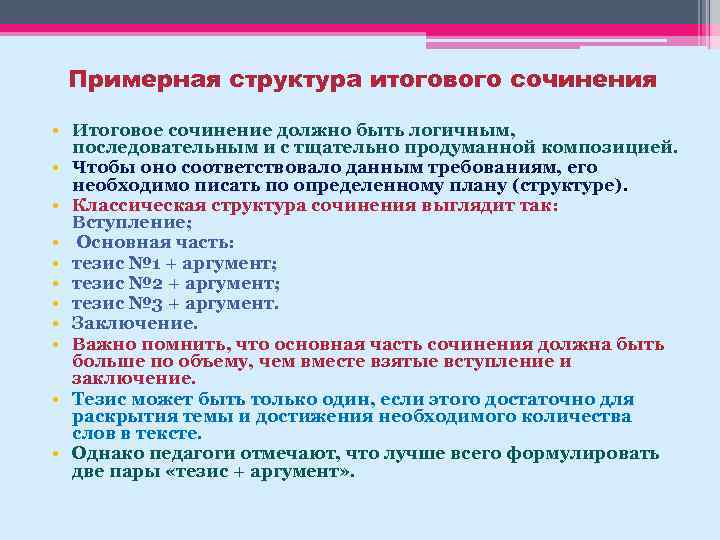 Примерная структура итогового сочинения

• Итоговое сочинение должно быть логичным, последовательным и с тщательно продуманной композицией.
• Чтобы оно соответствовало данным требованиям, его необходимо писать по определенному плану (структуре).
• Классическая структура сочинения выглядит так: Вступление;
• Основная часть:
• тезис №1 + аргумент;
• тезис №2 + аргумент;
• тезис №3 + аргумент.
• Заключение.
• Важно помнить, что основная часть сочинения должна быть больше по объему, чем вместе взятые вступление и заключение.
• Тезис может быть только один, если этого достаточно для раскрытия темы и достижения необходимого количества слов в тексте.
• Однако педагоги отмечают, что лучше всего формулировать две пары «тезис + аргумент».